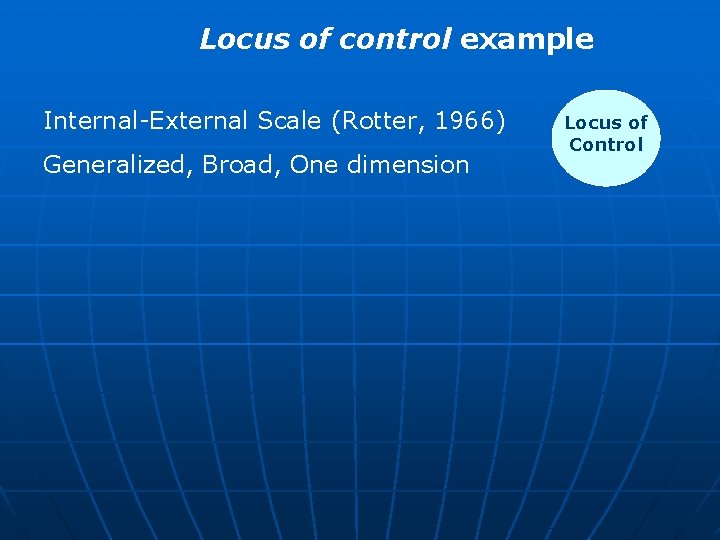 Locus of control example

Internal-External Scale (Rotter, 1966)

Generalized, Broad, One dimension

Locus of Control